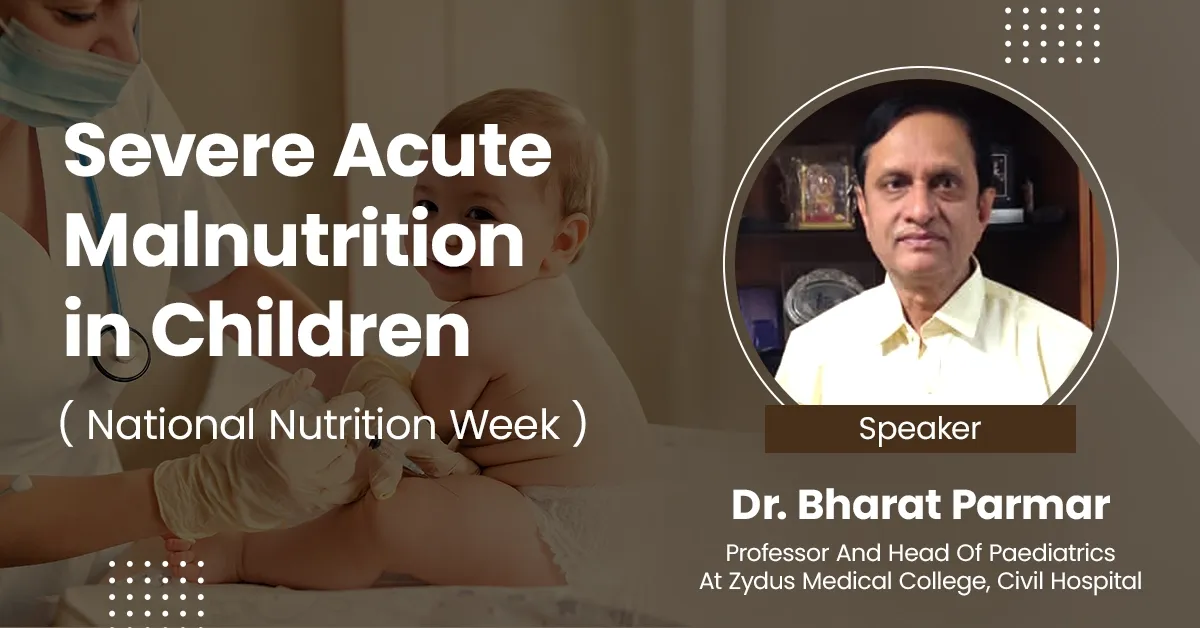 Severe Acute Malnutrition in Children

( National Nutrition Week )

Speaker

Dr. Bharat Parmar

Professor And Head Of Paediatrics At Zydus Medical College, Civil Hospital